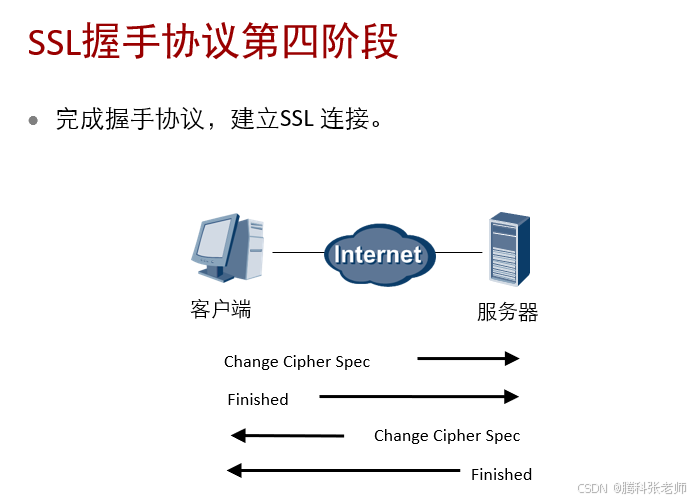 SSL握手协议第四阶段

• 完成握手协议，建立SSL 连接。

Internet

客户端

服务器

Change Cipher Spec

Finished

Change Cipher Spec

Finished

CSDN @腾科张老师